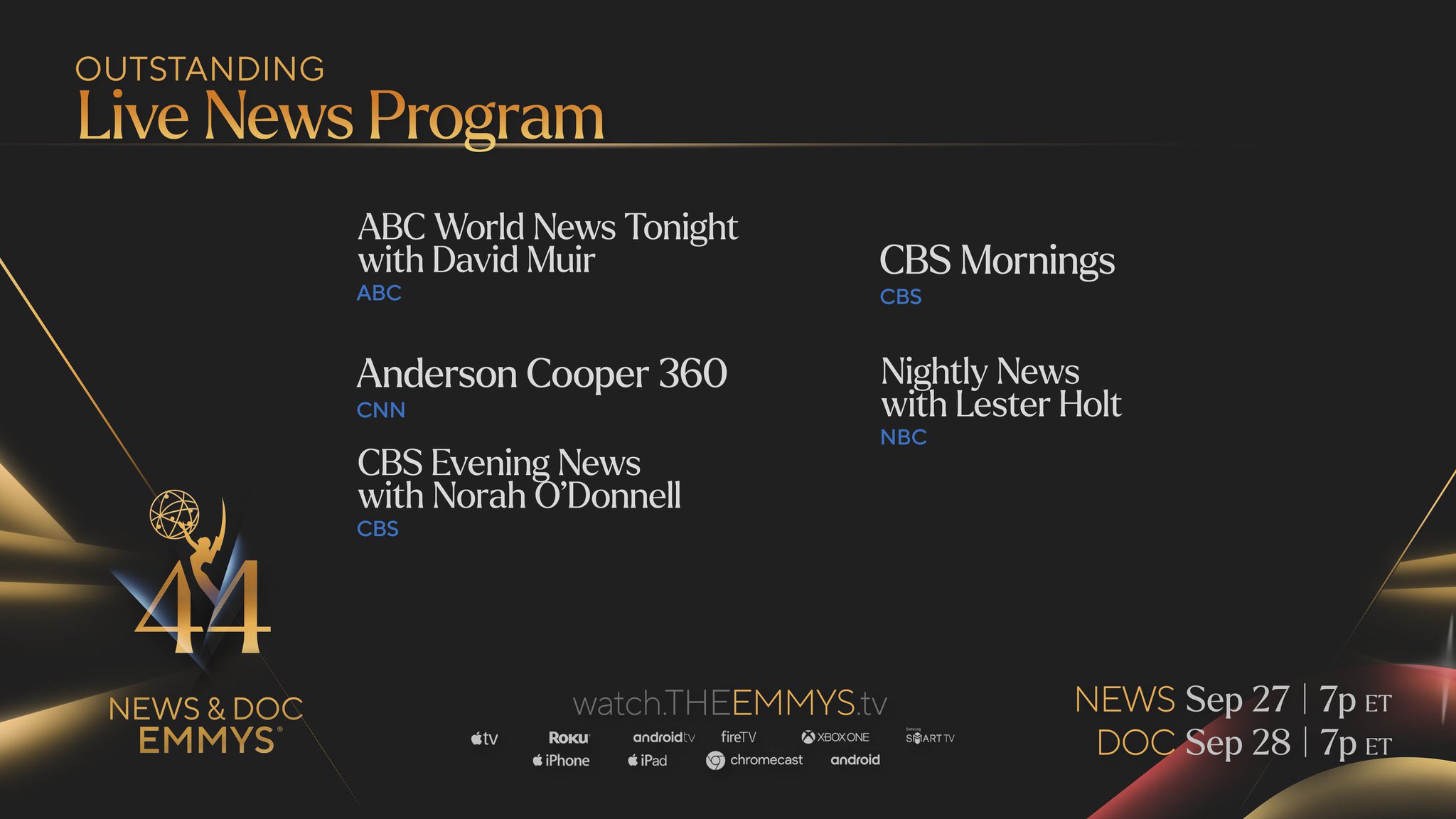 OUTSTANDING
Live News Program

ABC World News Tonight with David Muir
ABC

Anderson Cooper 360
CNN

CBS Evening News with Norah O'Donnell
CBS

CBS Mornings
CBS

Nightly News with Lester Holt
NBC

44
NEWS & DOC EMMYS®

watch.THEEMMYS.tv

tv Roku androidtv fireTV XBOX ONE Samsung SMART TV
iPhone iPad chromecast android

NEWS Sep 27 | 7p ET
DOC Sep 28 | 7p ET